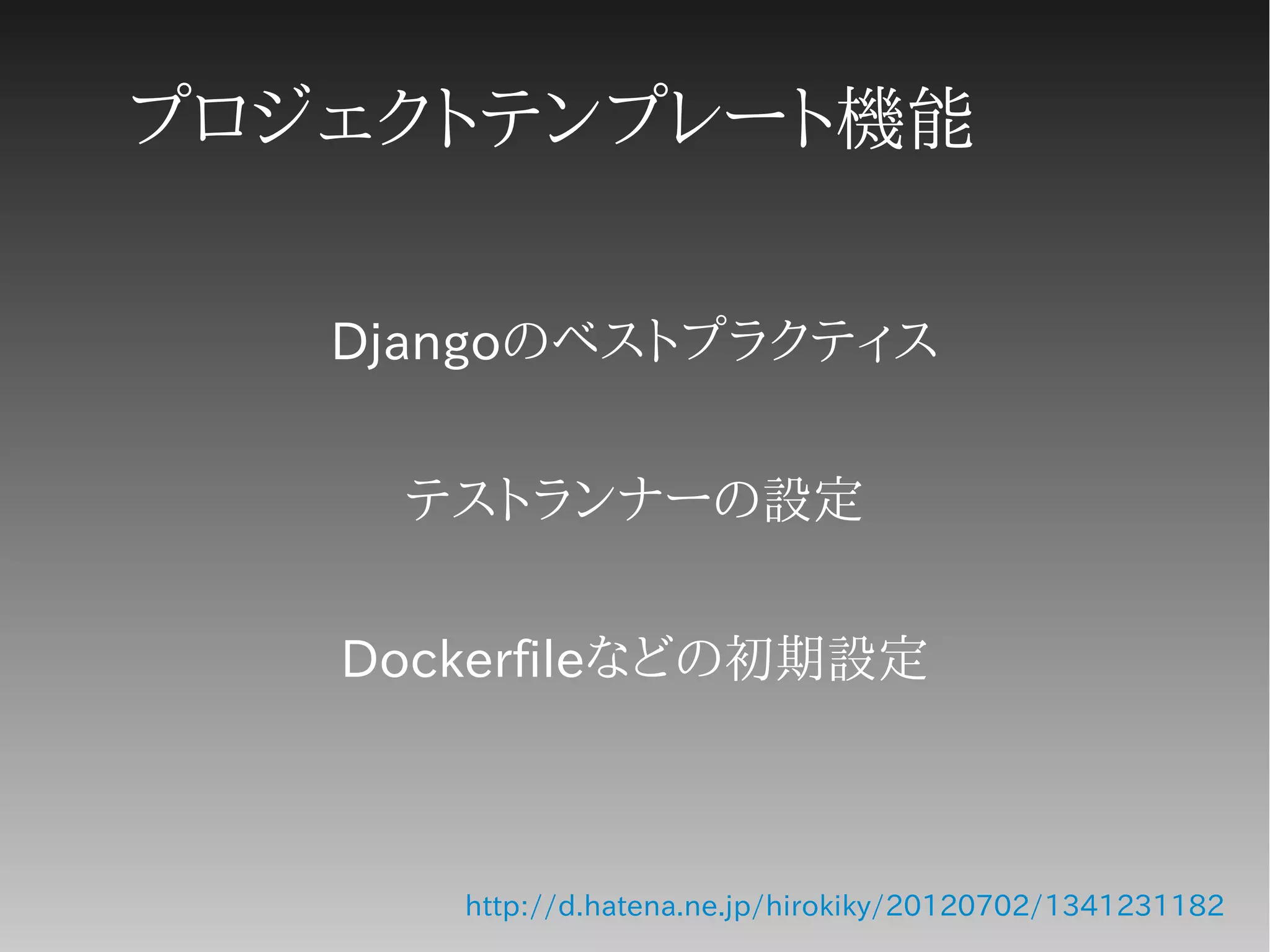 プロジェクトテンプレート機能

Djangoのベストプラクティス

テストランナーの設定

Dockerfileなどの初期設定

http://d.hatena.ne.jp/hirokiky/20120702/1341231182